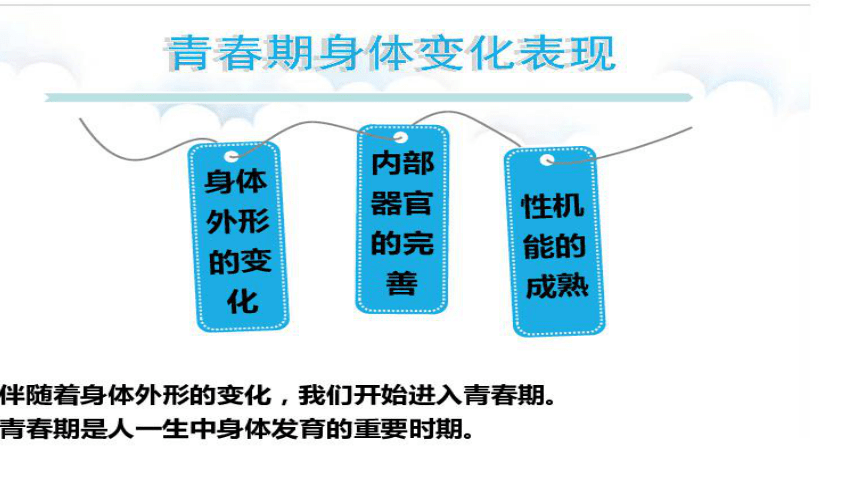 青春期身体变化表现

身体外形的变化

内部器官的完善

性机能的成熟

伴随着身体外形的变化，我们开始进入青春期。
青春期是人一生中身体发育的重要时期。